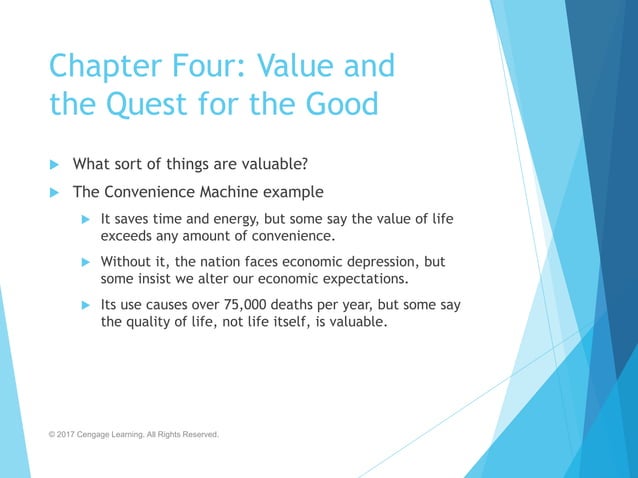 Chapter Four: Value and the Quest for the Good

What sort of things are valuable?

The Convenience Machine example

It saves time and energy, but some say the value of life exceeds any amount of convenience.

Without it, the nation faces economic depression, but some insist we alter our economic expectations.

Its use causes over 75,000 deaths per year, but some say the quality of life, not life itself, is valuable.

© 2017 Cengage Learning. All Rights Reserved.